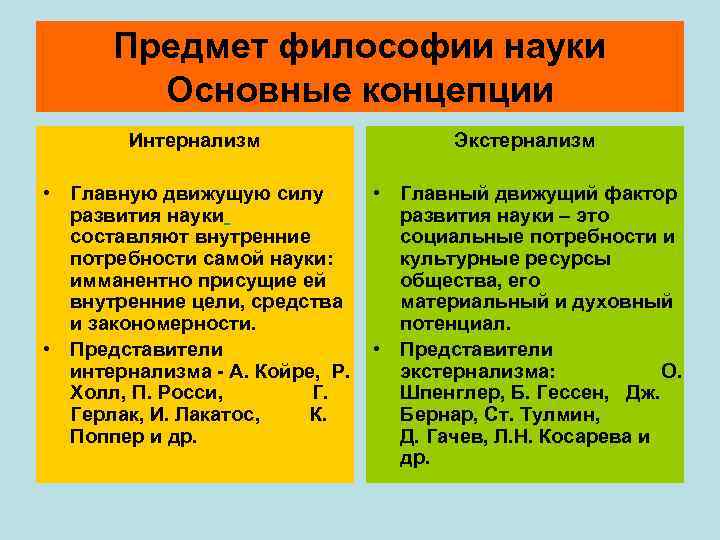 Предмет философии науки
Основные концепции

Интернализм

• Главную движущую силу развития науки составляют внутренние потребности самой науки: имманентно присущие ей внутренние цели, средства и закономерности.
• Представители интернализма - А. Койре, Р. Холл, П. Росси, Г. Герлак, И. Лакатос, К. Поппер и др.

Экстернализм

• Главный движущий фактор развития науки – это социальные потребности и культурные ресурсы общества, его материальный и духовный потенциал.
• Представители экстернализма: О. Шпенглер, Б. Гессен, Дж. Бернар, Ст. Тулмин, Д. Гачев, Л.Н. Косарева и др.